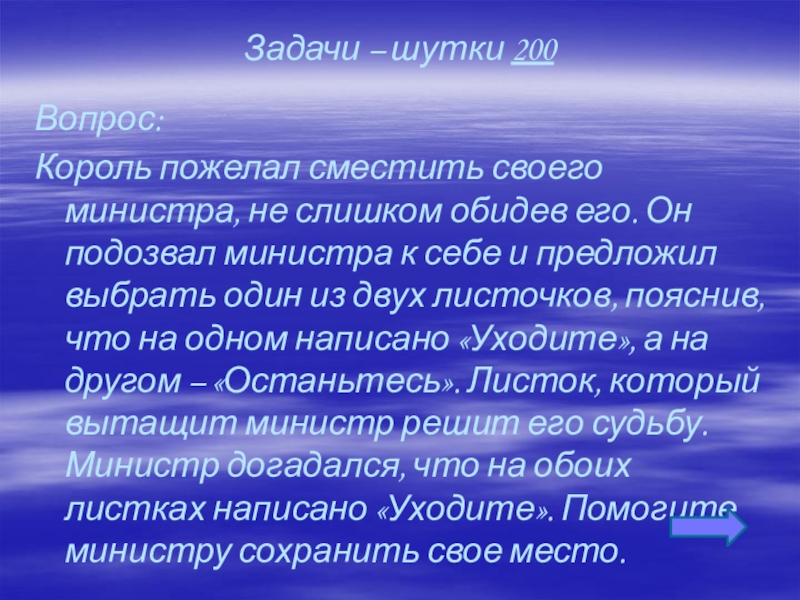 Задачи – шутки 200

Вопрос:

Король пожелал сместить своего министра, не слишком обидев его. Он подозвал министра к себе и предложил выбрать один из двух листочков, пояснив, что на одном написано «Уходите», а на другом – «Останьтесь». Листок, который вытащит министр решит его судьбу. Министр догадался, что на обоих листках написано «Уходите». Помогите министру сохранить свое место.